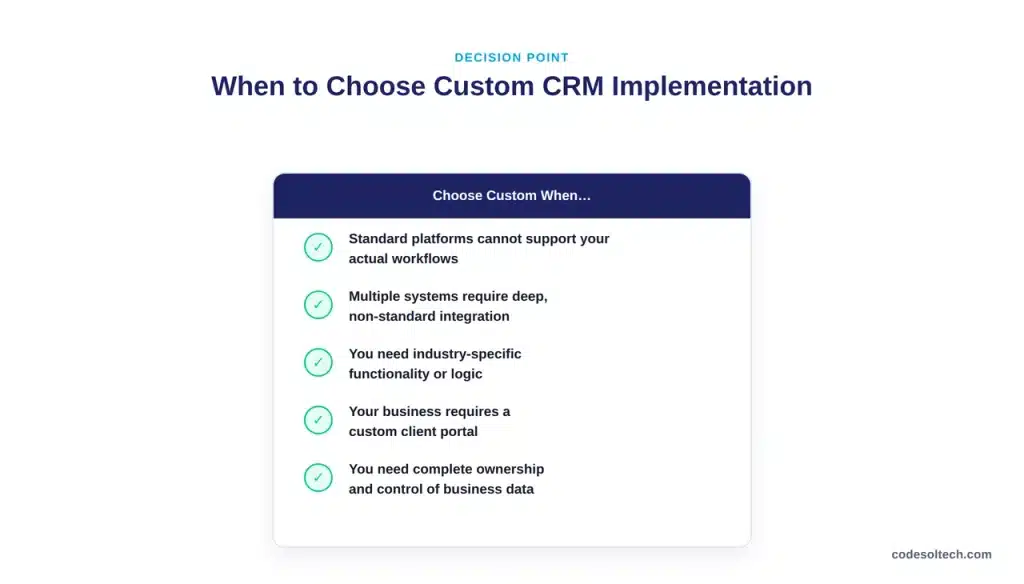 DECISION POINT

When to Choose Custom CRM Implementation

Choose Custom When…

✓ Standard platforms cannot support your actual workflows

✓ Multiple systems require deep, non-standard integration

✓ You need industry-specific functionality or logic

✓ Your business requires a custom client portal

✓ You need complete ownership and control of business data

codesoltech.com